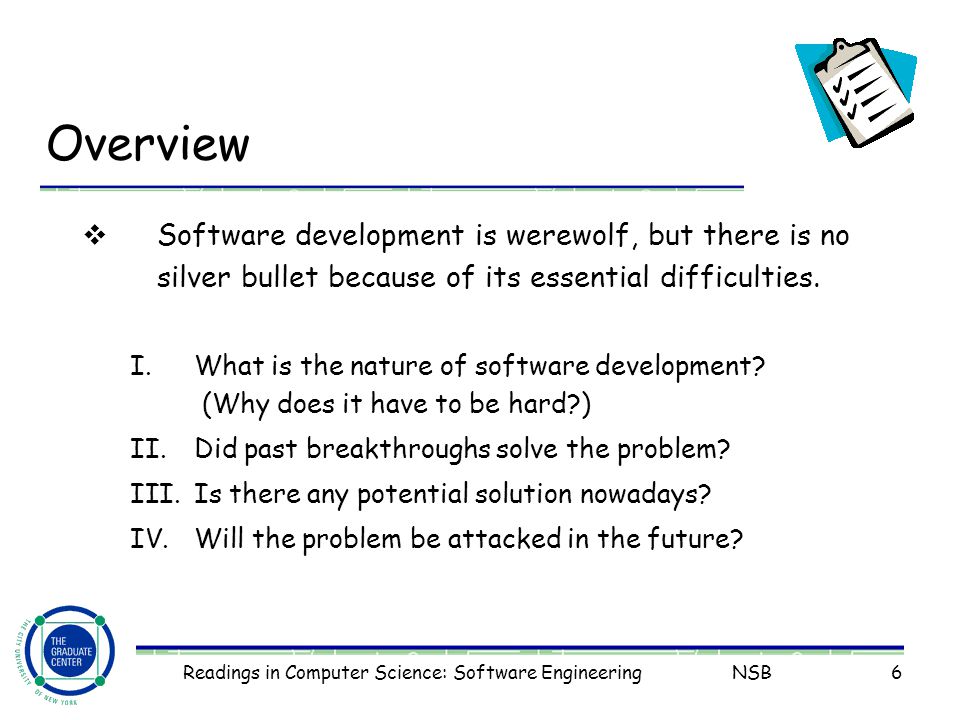 Overview

❖ Software development is werewolf, but there is no silver bullet because of its essential difficulties.

I. What is the nature of software development? (Why does it have to be hard?)

II. Did past breakthroughs solve the problem?

III. Is there any potential solution nowadays?

IV. Will the problem be attacked in the future?

THE GRADUATE CENTER
THE CITY UNIVERSITY OF NEW YORK

Readings in Computer Science: Software Engineering NSB 6